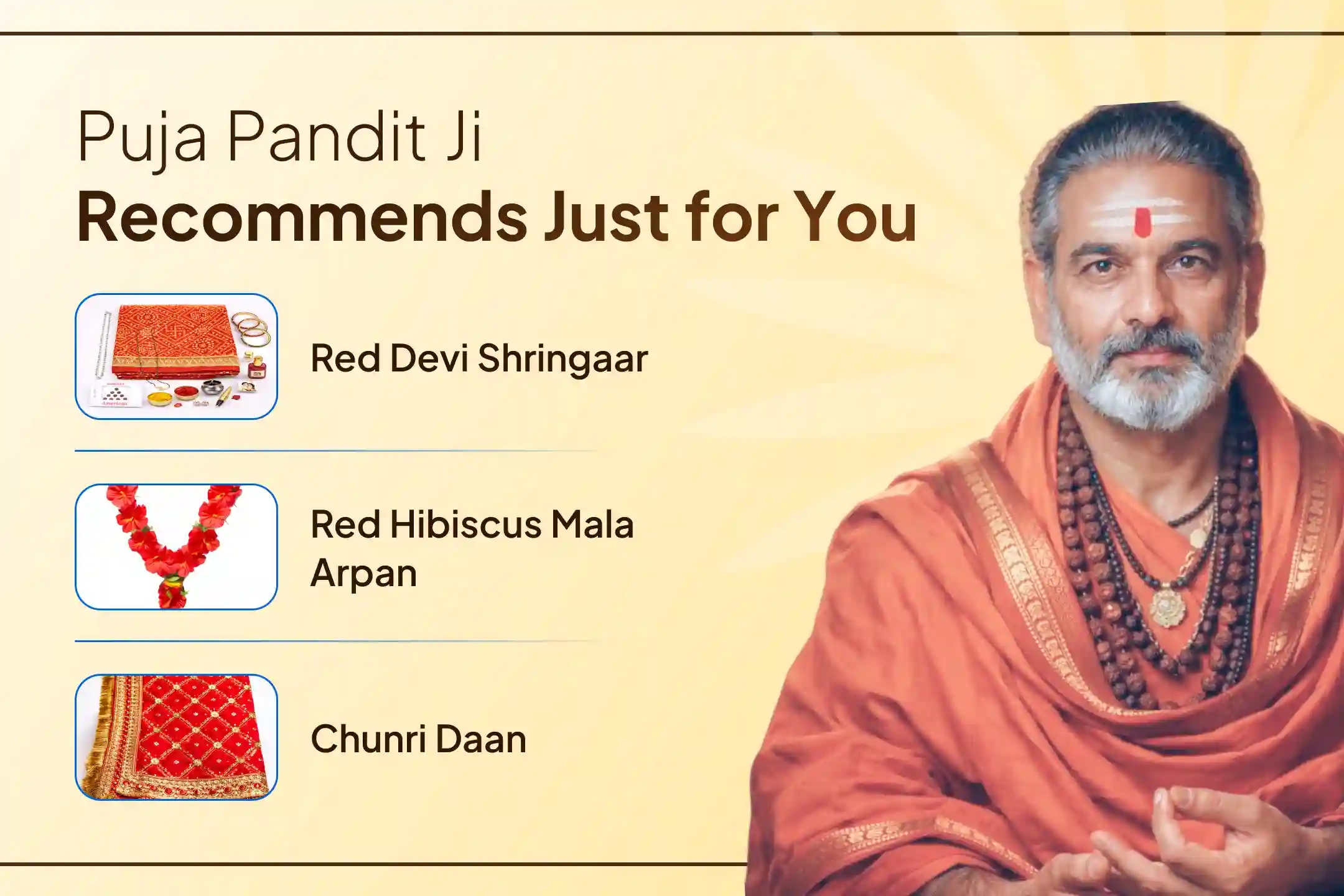 Puja Pandit Ji
Recommends Just for You

Red Devi Shringaar

Red Hibiscus Mala Arpan

Chunri Daan